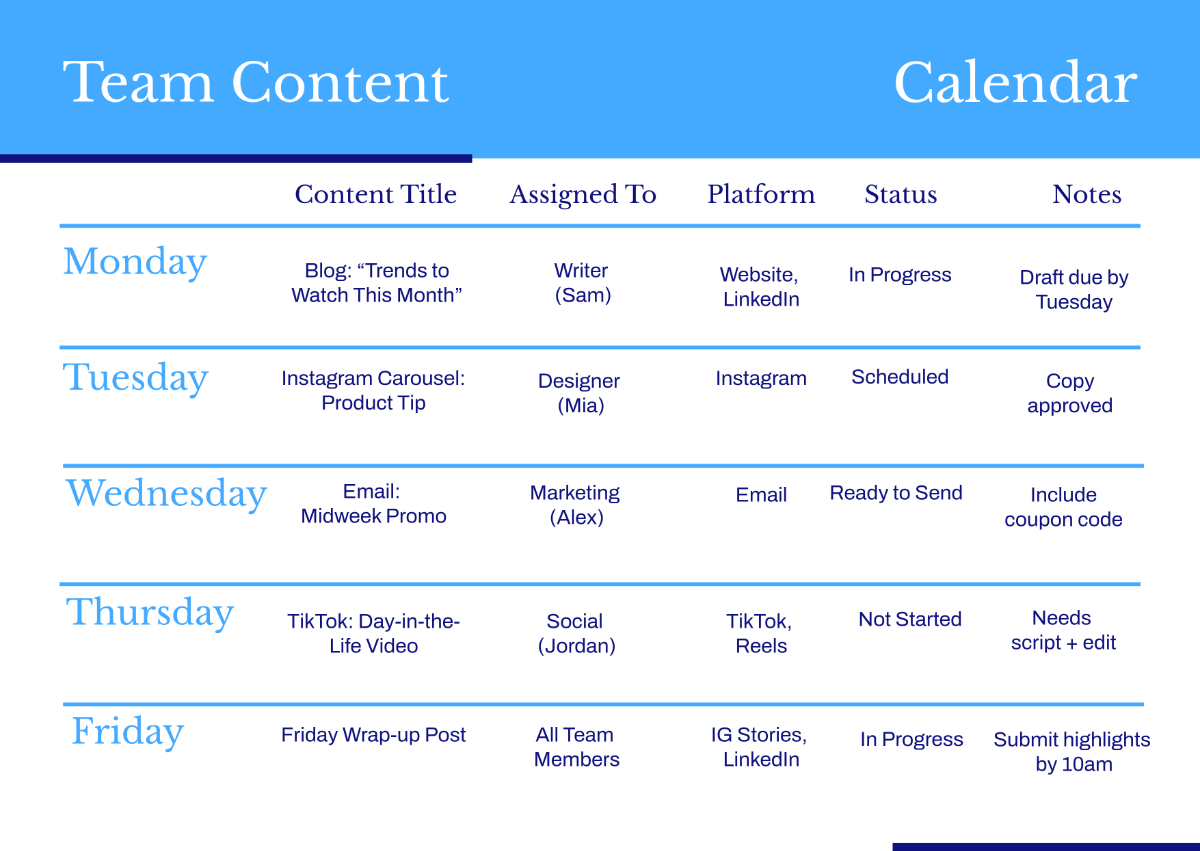 Team Content Calendar

| | Content Title | Assigned To | Platform | Status | Notes |
|---|---|---|---|---|---|
| Monday | Blog: “Trends to Watch This Month” | Writer (Sam) | Website, LinkedIn | In Progress | Draft due by Tuesday |
| Tuesday | Instagram Carousel: Product Tip | Designer (Mia) | Instagram | Scheduled | Copy approved |
| Wednesday | Email: Midweek Promo | Marketing (Alex) | Email | Ready to Send | Include coupon code |
| Thursday | TikTok: Day-in-the-Life Video | Social (Jordan) | TikTok, Reels | Not Started | Needs script + edit |
| Friday | Friday Wrap-up Post | All Team Members | IG Stories, LinkedIn | In Progress | Submit highlights by 10am |